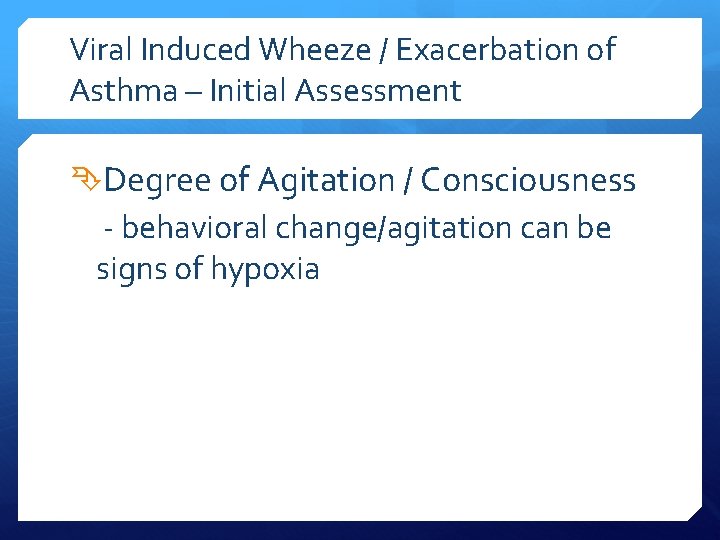 Viral Induced Wheeze / Exacerbation of Asthma – Initial Assessment

Degree of Agitation / Consciousness

- behavioral change/agitation can be signs of hypoxia